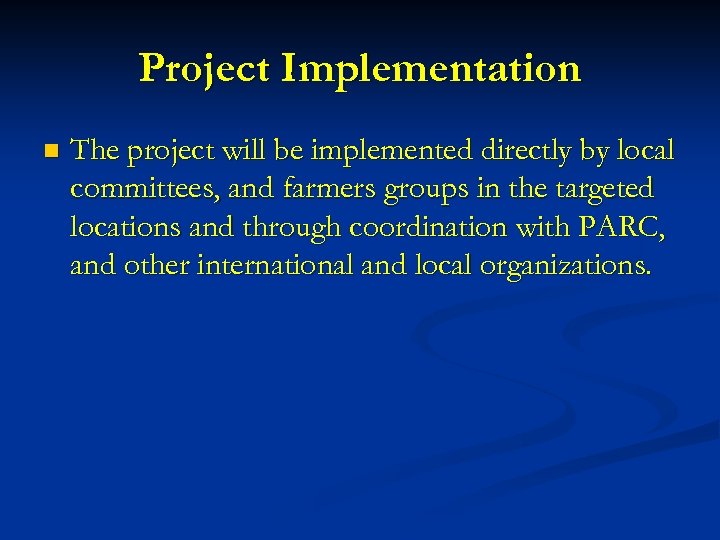 Project Implementation

■ The project will be implemented directly by local committees, and farmers groups in the targeted locations and through coordination with PARC, and other international and local organizations.